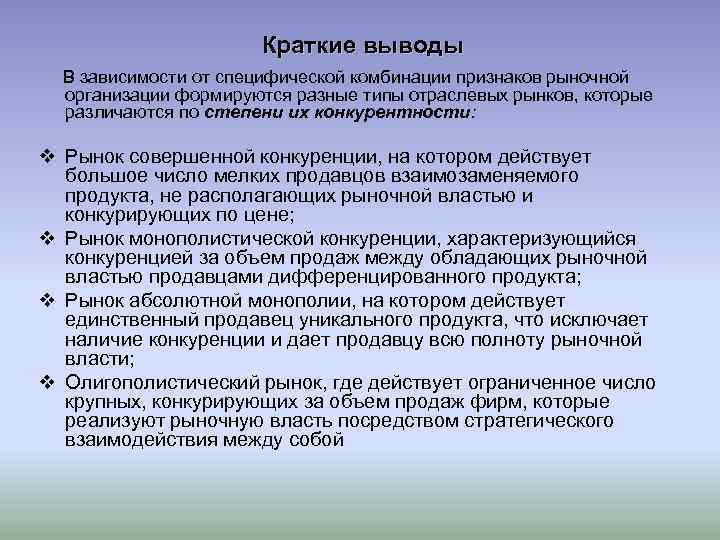 Краткие выводы

В зависимости от специфической комбинации признаков рыночной организации формируются разные типы отраслевых рынков, которые различаются по степени их конкурентности:

❖ Рынок совершенной конкуренции, на котором действует большое число мелких продавцов взаимозаменяемого продукта, не располагающих рыночной властью и конкурирующих по цене;
❖ Рынок монополистической конкуренции, характеризующийся конкуренцией за объем продаж между обладающих рыночной властью продавцами дифференцированного продукта;
❖ Рынок абсолютной монополии, на котором действует единственный продавец уникального продукта, что исключает наличие конкуренции и дает продавцу всю полноту рыночной власти;
❖ Олигополистический рынок, где действует ограниченное число крупных, конкурирующих за объем продаж фирм, которые реализуют рыночную власть посредством стратегического взаимодействия между собой